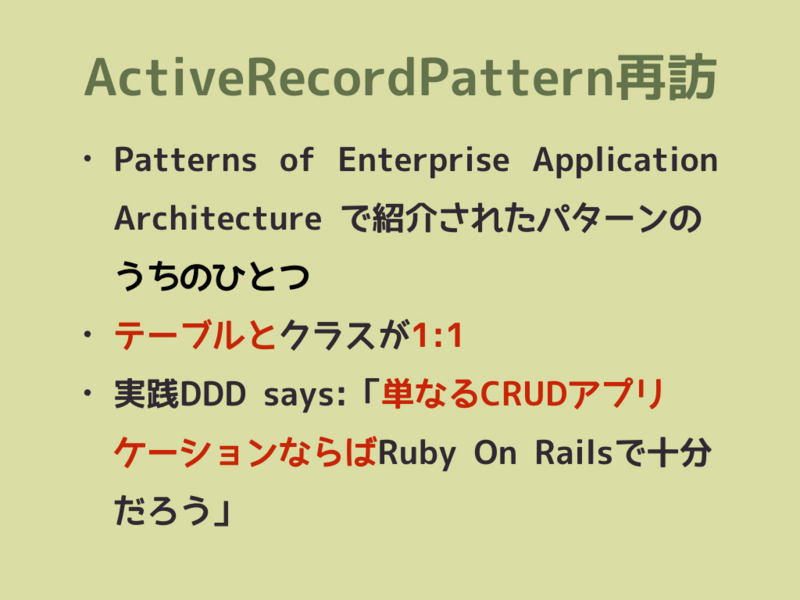 ActiveRecordPattern再訪

• Patterns of Enterprise Application Architecture で紹介されたパターンのうちのひとつ

• テーブルとクラスが1:1

• 実践DDD says:「単なるCRUDアプリケーションならばRuby On Railsで十分だろう」